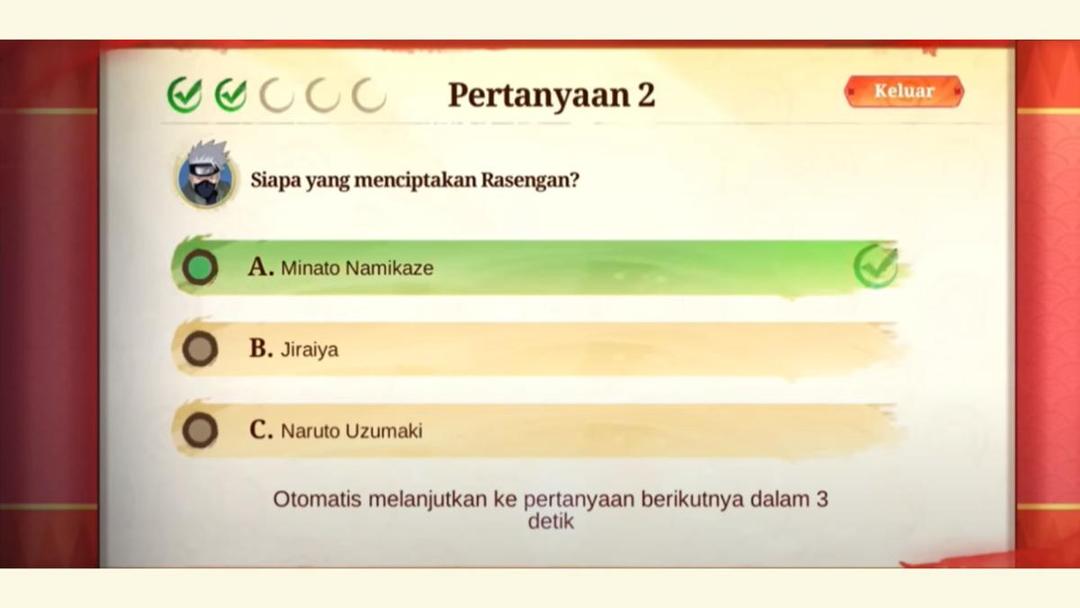 Pertanyaan 2

Keluar

Siapa yang menciptakan Rasengan?

A. Minato Namikaze

B. Jiraiya

C. Naruto Uzumaki

Otomatis melanjutkan ke pertanyaan berikutnya dalam 3 detik